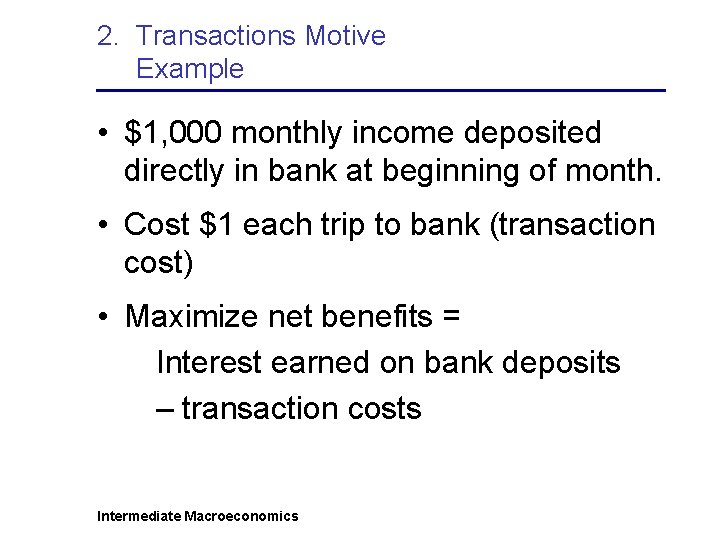 2. Transactions Motive
Example

• \$1,000 monthly income deposited directly in bank at beginning of month.

• Cost \$1 each trip to bank (transaction cost)

• Maximize net benefits =
Interest earned on bank deposits
– transaction costs

Intermediate Macroeconomics